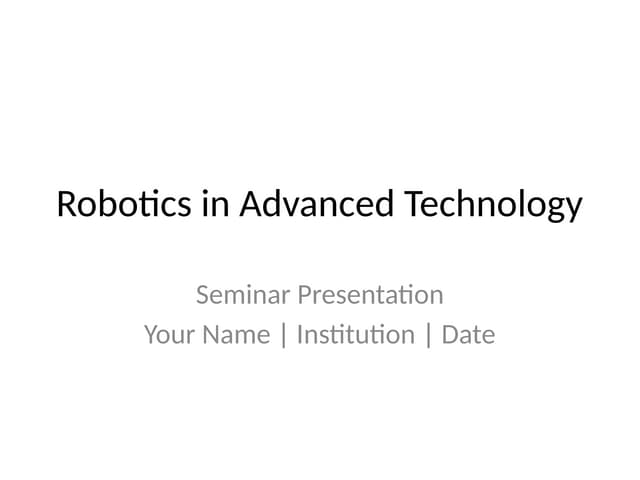 Robotics in Advanced Technology

Seminar Presentation
Your Name | Institution | Date